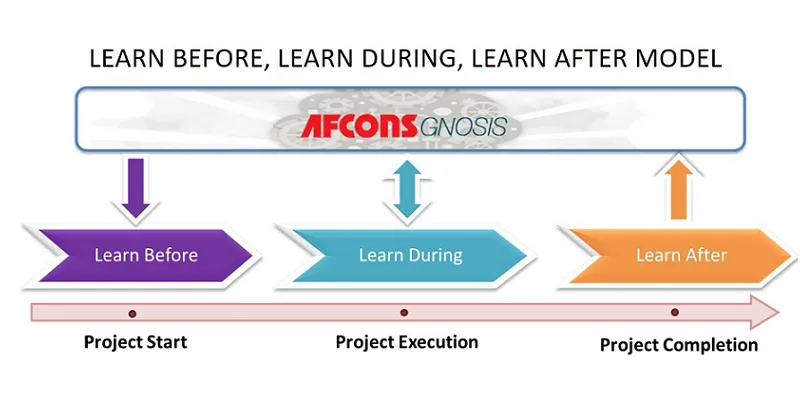 LEARN BEFORE, LEARN DURING, LEARN AFTER MODEL

AFCONS GNOSIS

Learn Before

Learn During

Learn After

Project Start

Project Execution

Project Completion